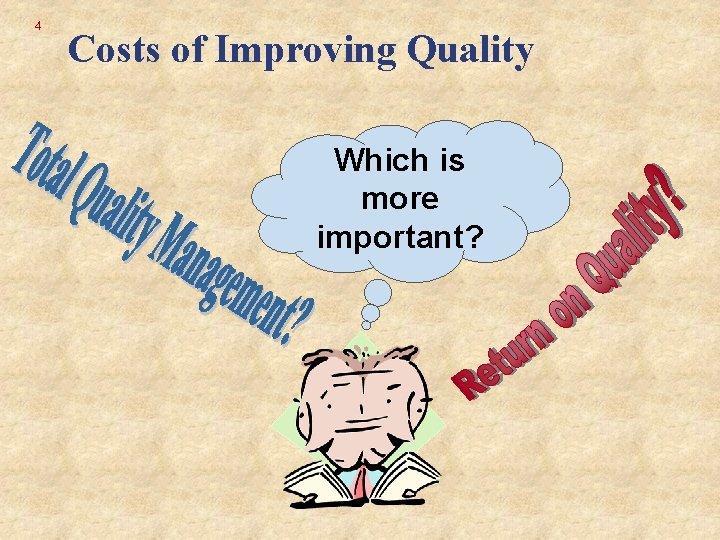 4

Costs of Improving Quality

Total Quality Management?

Which is more important?

Return on Quality?